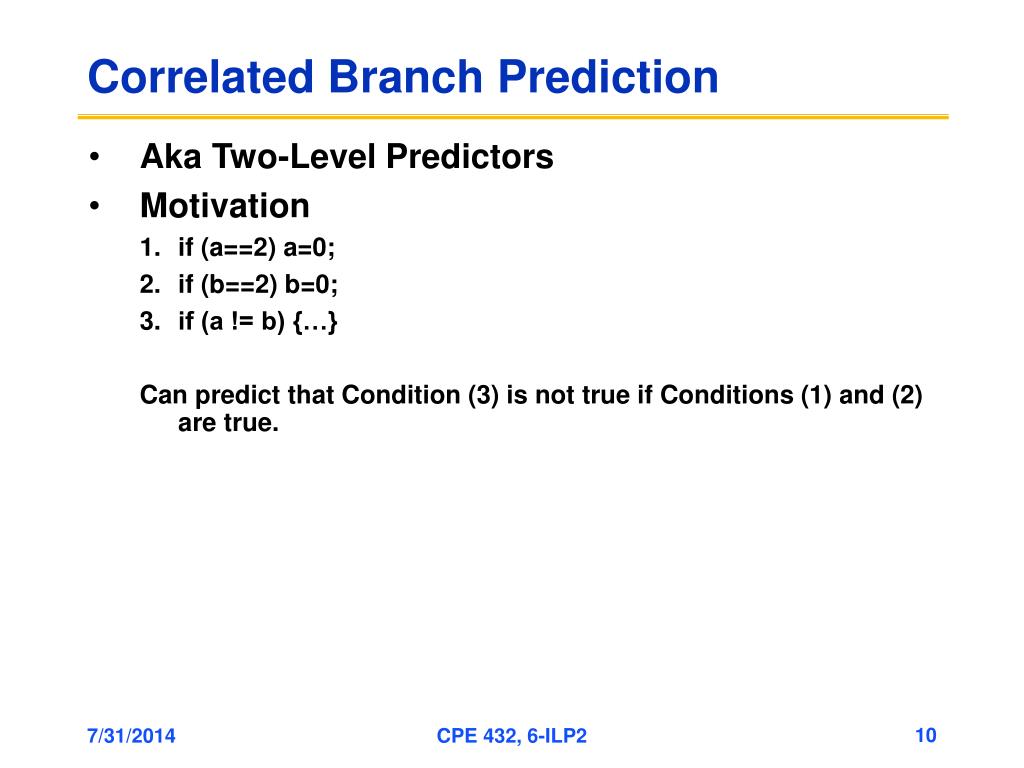 Correlated Branch Prediction

• Aka Two-Level Predictors
• Motivation
1. if (a==2) a=0;
2. if (b==2) b=0;
3. if (a != b) {…}

Can predict that Condition (3) is not true if Conditions (1) and (2) are true.

7/31/2014

CPE 432, 6-ILP2

10